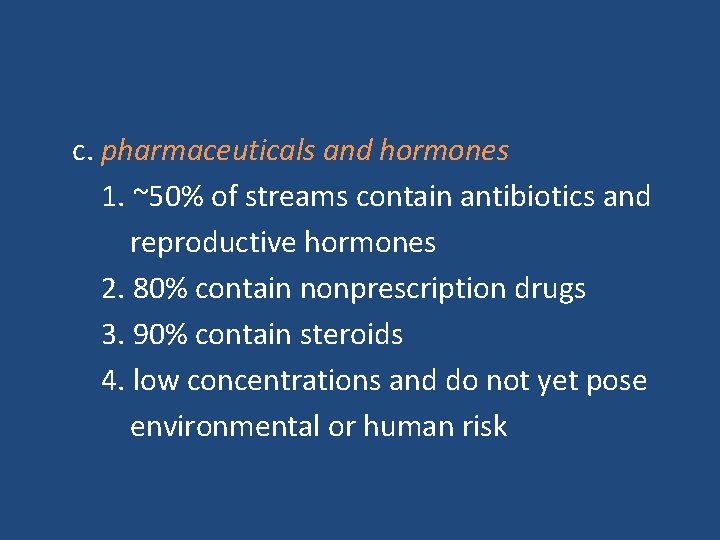 c. pharmaceuticals and hormones

1. ~50% of streams contain antibiotics and reproductive hormones

2. 80% contain nonprescription drugs

3. 90% contain steroids

4. low concentrations and do not yet pose environmental or human risk